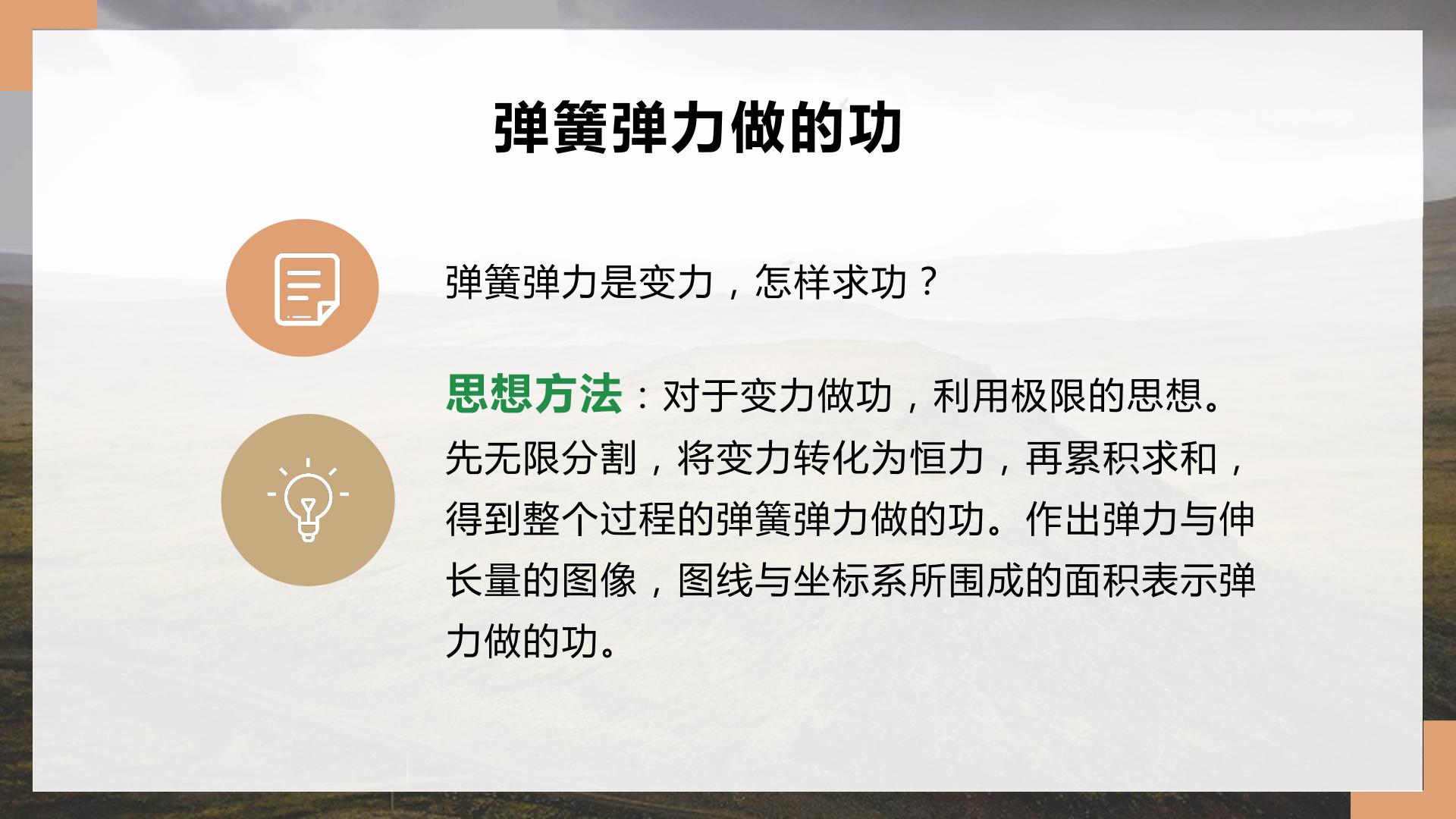 弹簧弹力做的功

弹簧弹力是变力，怎样求功？

思想方法：对于变力做功，利用极限的思想。先无限分割，将变力转化为恒力，再累积求和，得到整个过程的弹簧弹力做的功。作出弹力与伸长量的图像，图线与坐标系所围成的面积表示弹力做的功。